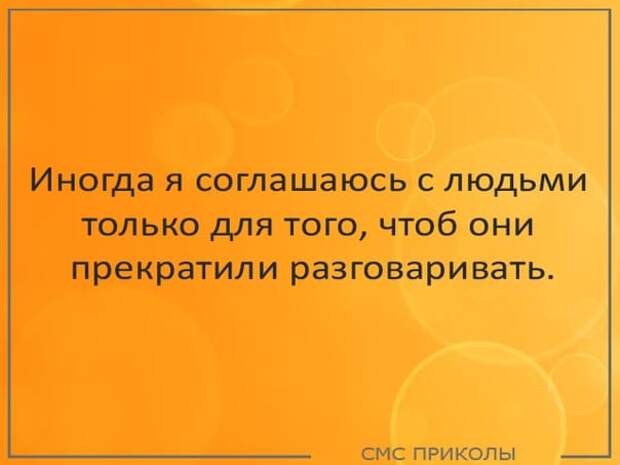 Иногда я соглашаюсь с людьми только для того, чтоб они прекратили разговаривать.

СМС ПРИКОЛЫ